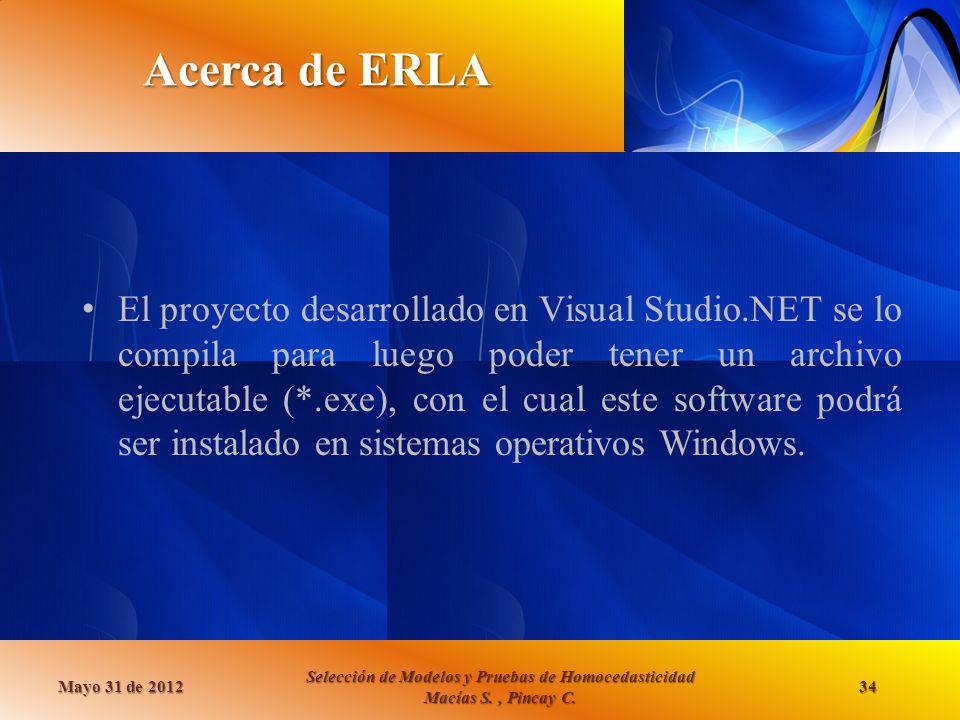 Acerca de ERLA

• El proyecto desarrollado en Visual Studio.NET se lo compila para luego poder tener un archivo ejecutable (*.exe), con el cual este software podrá ser instalado en sistemas operativos Windows.

Mayo 31 de 2012

Selección de Modelos y Pruebas de Homocedasticidad
Macías S. , Pincay C.

34